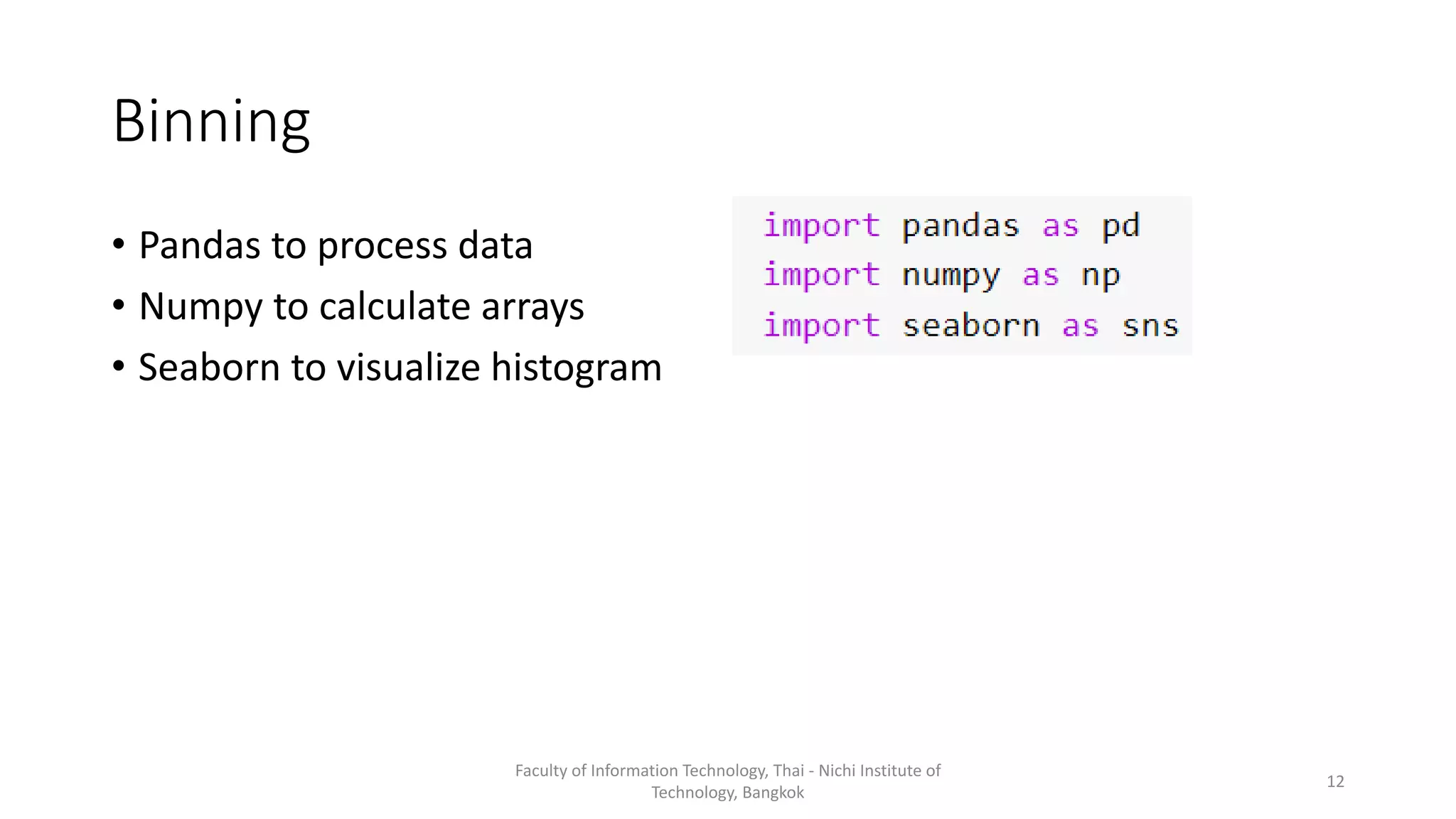 Binning

• Pandas to process data
• Numpy to calculate arrays
• Seaborn to visualize histogram

import pandas as pd
import numpy as np
import seaborn as sns

Faculty of Information Technology, Thai - Nichi Institute of Technology, Bangkok

12